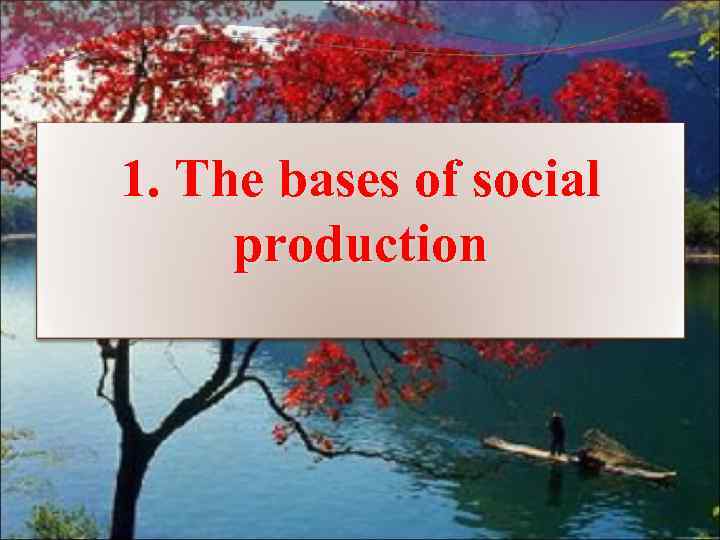 1. The bases of social production